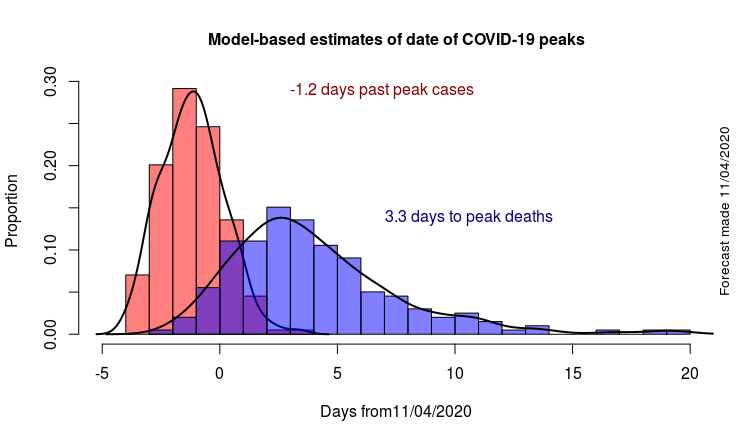 Model-based estimates of date of COVID-19 peaks

-1.2 days past peak cases

3.3 days to peak deaths

Proportion

0.00
0.10
0.20
0.30

-5
0
5
10
15
20

Days from11/04/2020

Forecast made 11/04/2020